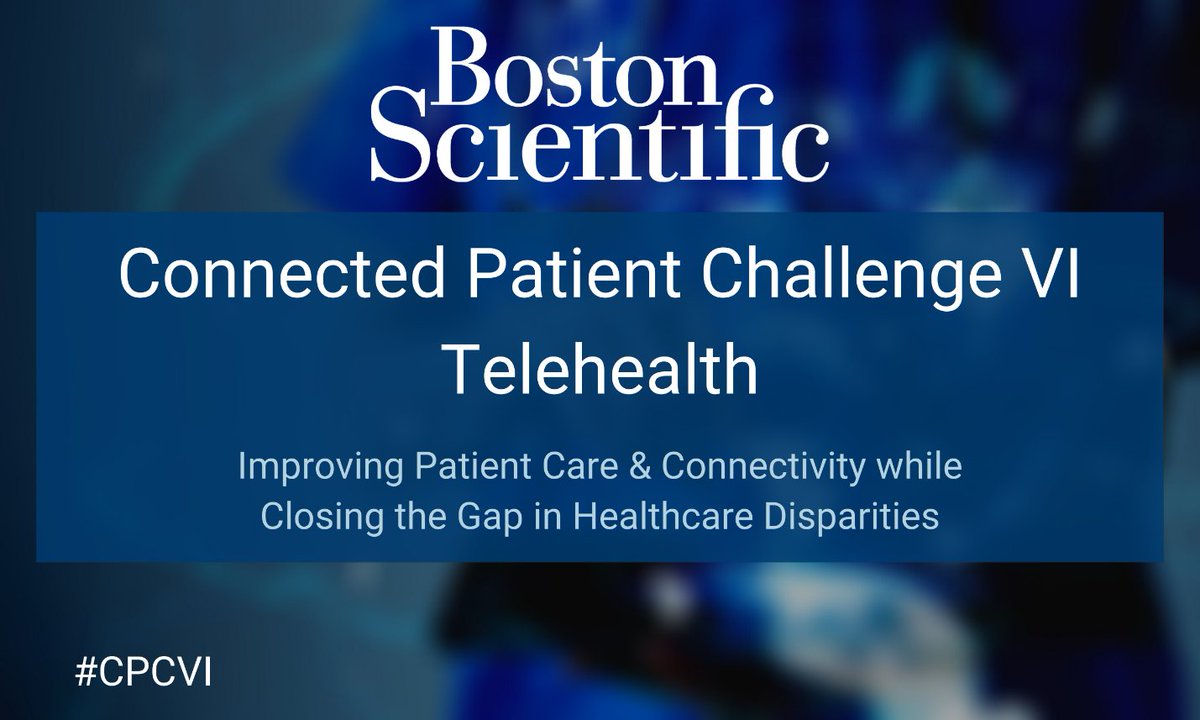 Boston Scientific

Connected Patient Challenge VI
Telehealth

Improving Patient Care & Connectivity while Closing the Gap in Healthcare Disparities

#CPCVI